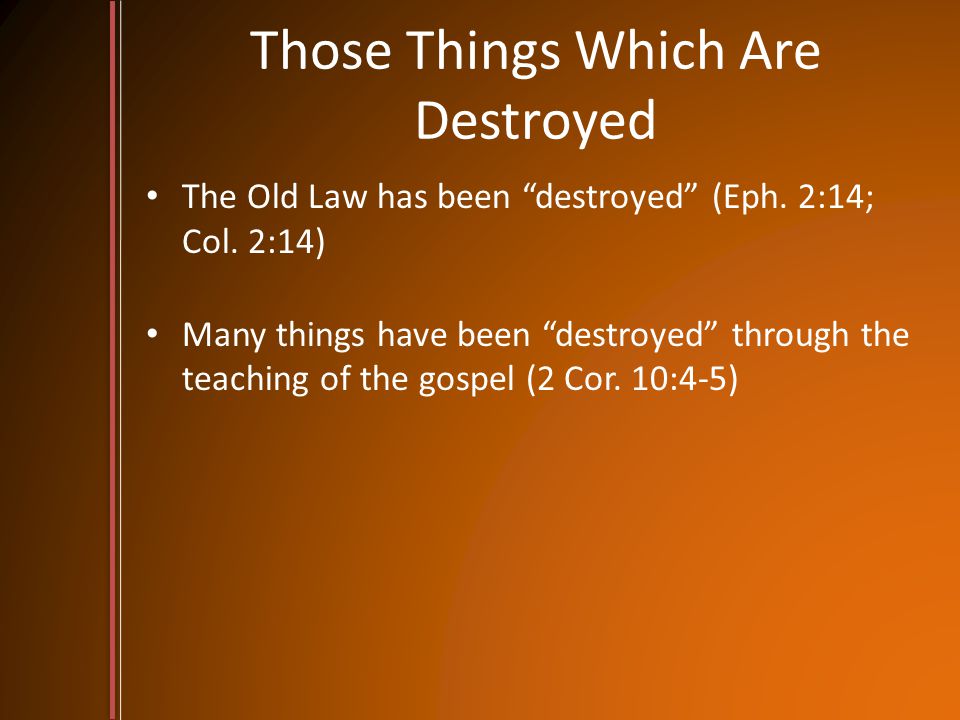 Those Things Which Are Destroyed

• The Old Law has been “destroyed” (Eph. 2:14; Col. 2:14)

• Many things have been “destroyed” through the teaching of the gospel (2 Cor. 10:4-5)